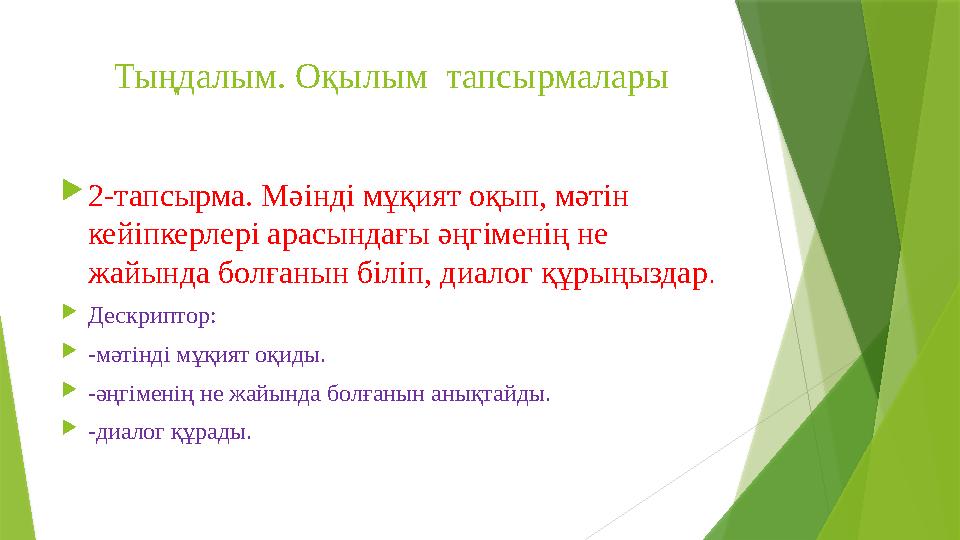 Тыңдалым. Оқылым тапсырмалары

2-тапсырма. Мәінді мұқият оқып, мәтін кейіпкерлері арасындағы әңгіменің не жайында болғанын біліп, диалог құрыңыздар.

Дескриптор:

-мәтінді мұқият оқиды.

-әңгіменің не жайында болғанын анықтайды.

-диалог құрады.